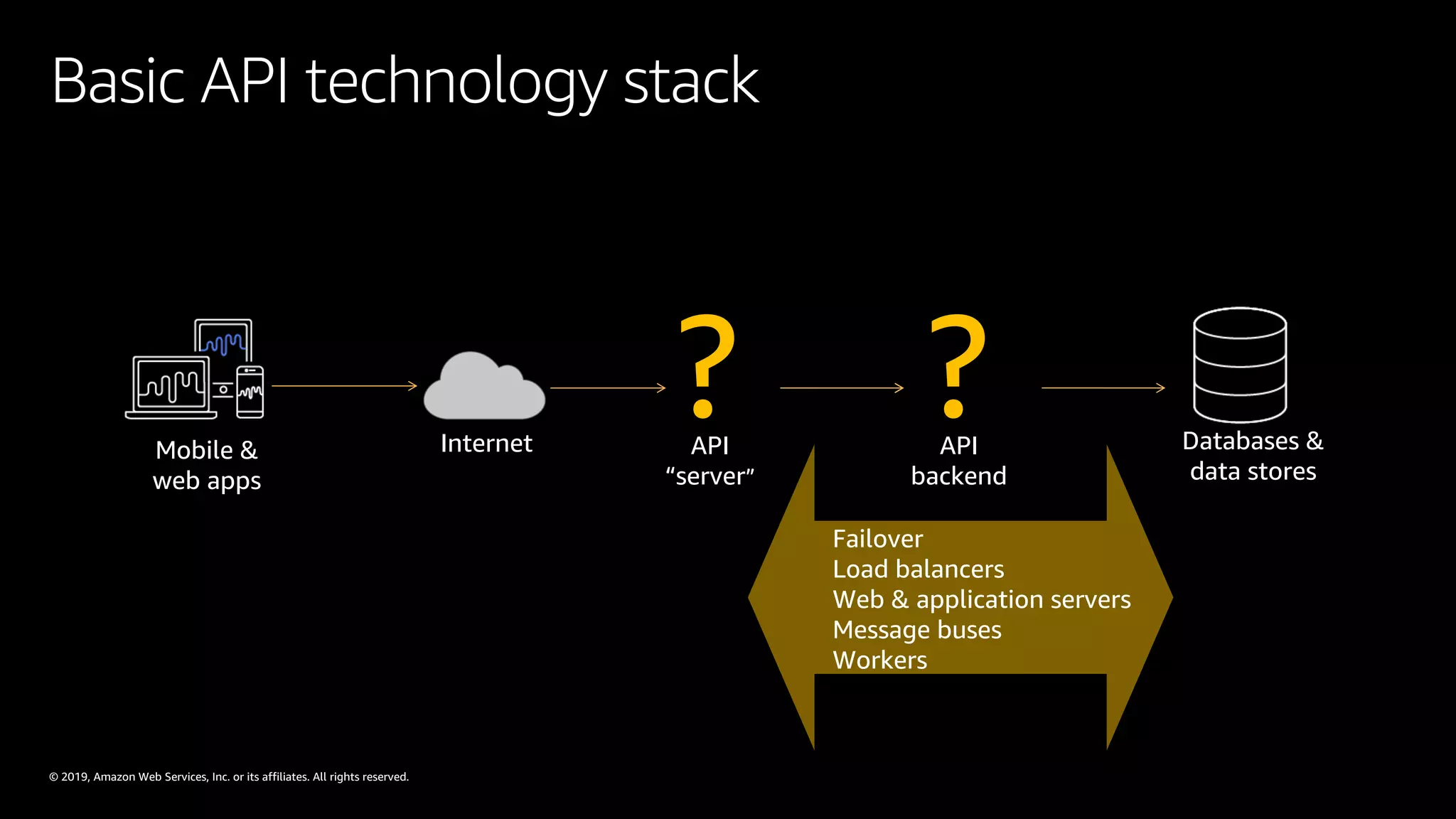 Basic API technology stack

Mobile & web apps

Internet

?

API "server"

?

API backend

Databases & data stores

Failover
Load balancers
Web & application servers
Message buses
Workers

© 2019, Amazon Web Services, Inc. or its affiliates. All rights reserved.